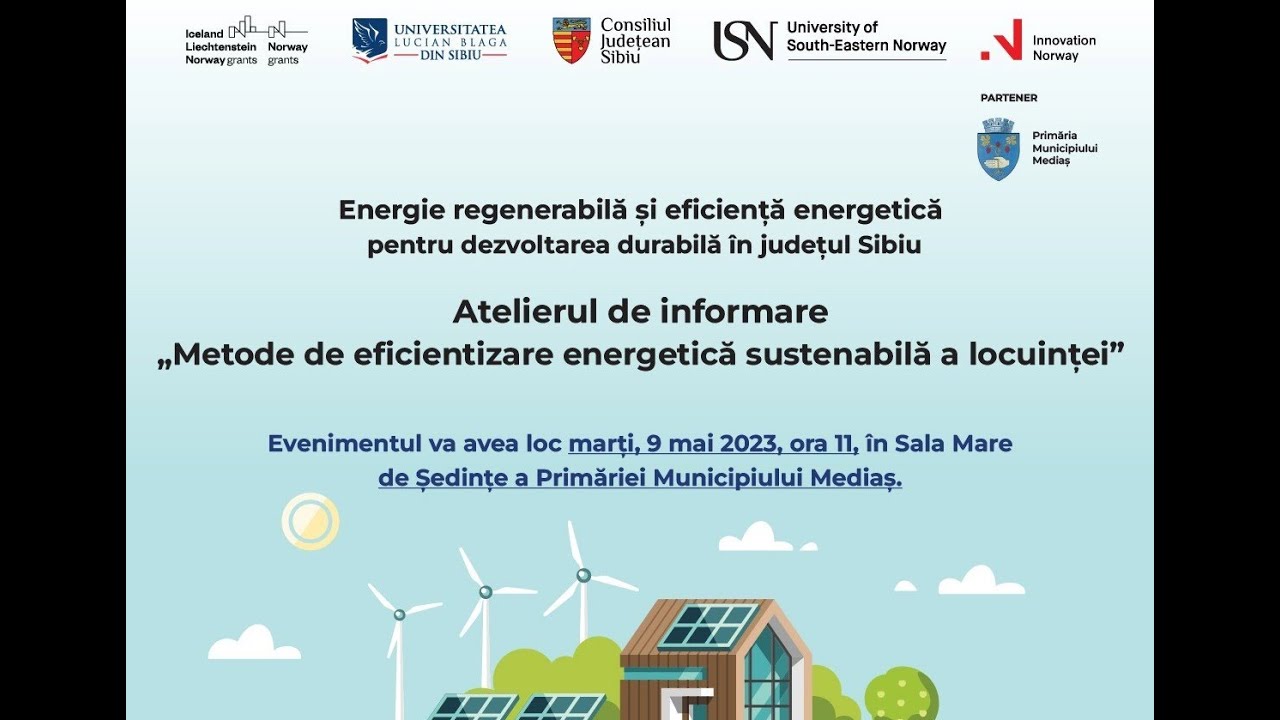 Iceland Liechtenstein Norway grants

Norway grants

UNIVERSITATEA LUCIAN BLAGA DIN SIBIU

Consiliul Județean Sibiu

USN University of South-Eastern Norway

Innovation Norway

PARTENER

Primăria Municipiului Mediaș

Energie regenerabilă și eficiență energetică pentru dezvoltarea durabilă în județul Sibiu

Atelierul de informare
„Metode de eficientizare energetică sustenabilă a locuinței”

Evenimentul va avea loc marți, 9 mai 2023, ora 11, în Sala Mare de Ședințe a Primăriei Municipiului Mediaș.